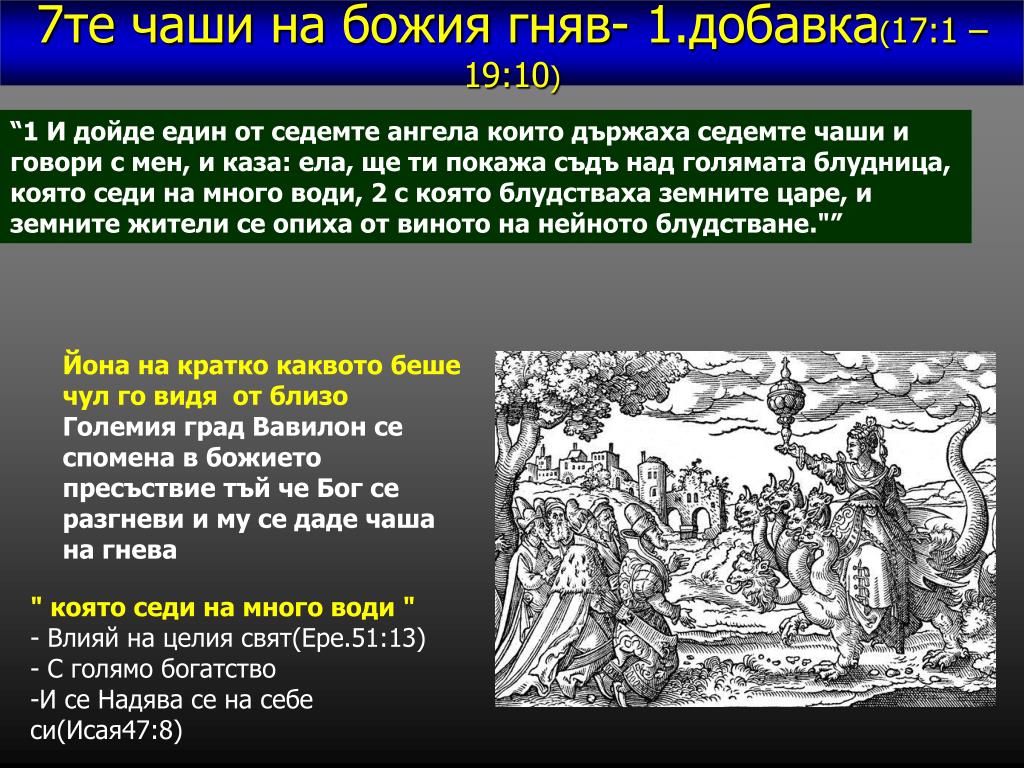 7те чаши на божия гняв- 1.добавка(17:1 – 19:10)

“1 И дойде един от седемте ангела които държаха седемте чаши и говори с мен, и каза: ела, ще ти покажа съдъ над голямата блудница, която седи на много води, 2 с която блудстваха земните царе, и земните жители се опиха от виното на нейното блудстване.""

Йона на кратко каквото беше чул го видя от близо
Големия град Вавилон се спомена в божието пресъствие тъй че Бог се разгневи и му се даде чаша на гнева

" която седи на много води "
- Влияй на целия свят(Ере.51:13)
- С голямо богатство
-И се Надява се на себе си(Исая47:8)